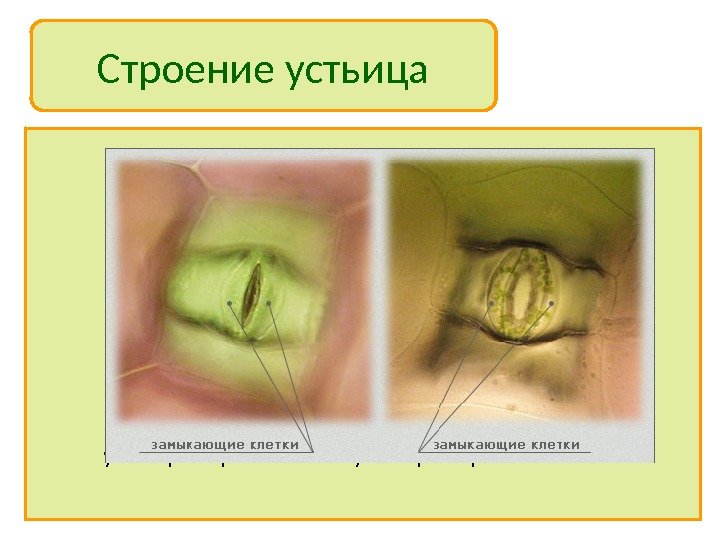 Строение устьица

замыкающие клетки

замыкающие клетки